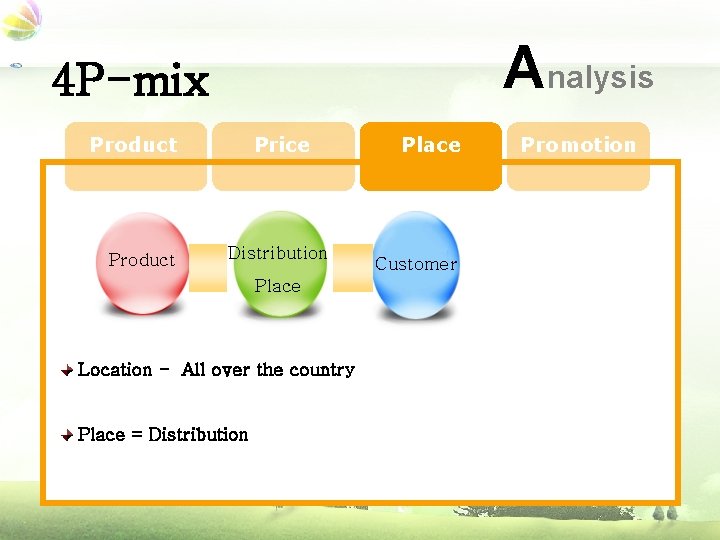 4P-mix

Analysis

Product Price Place Promotion

Product

Distribution

Place

Customer

Location - All over the country

Place = Distribution